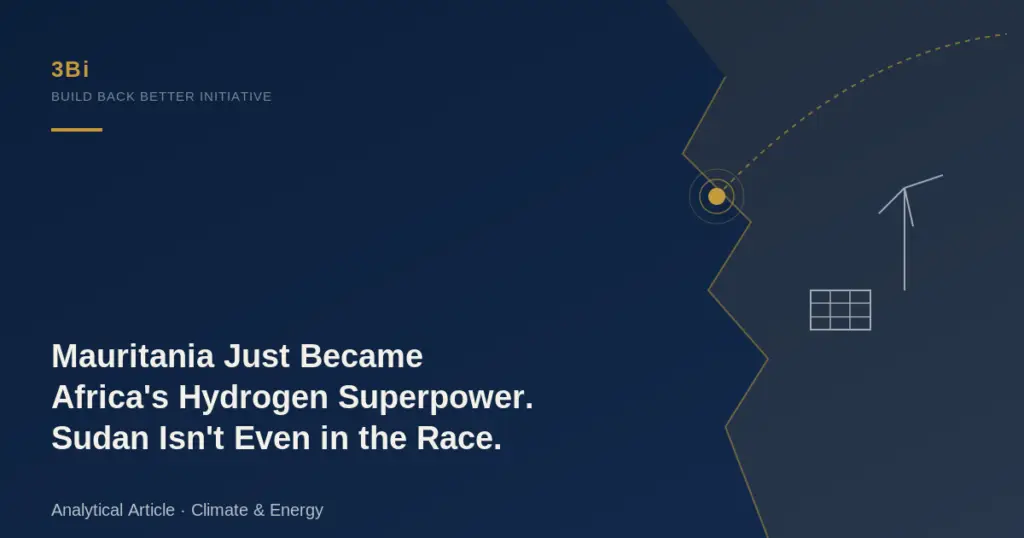 3Bi
BUILD BACK BETTER INITIATIVE

Mauritania Just Became Africa's Hydrogen Superpower. Sudan Isn't Even in the Race.

Analytical Article · Climate & Energy